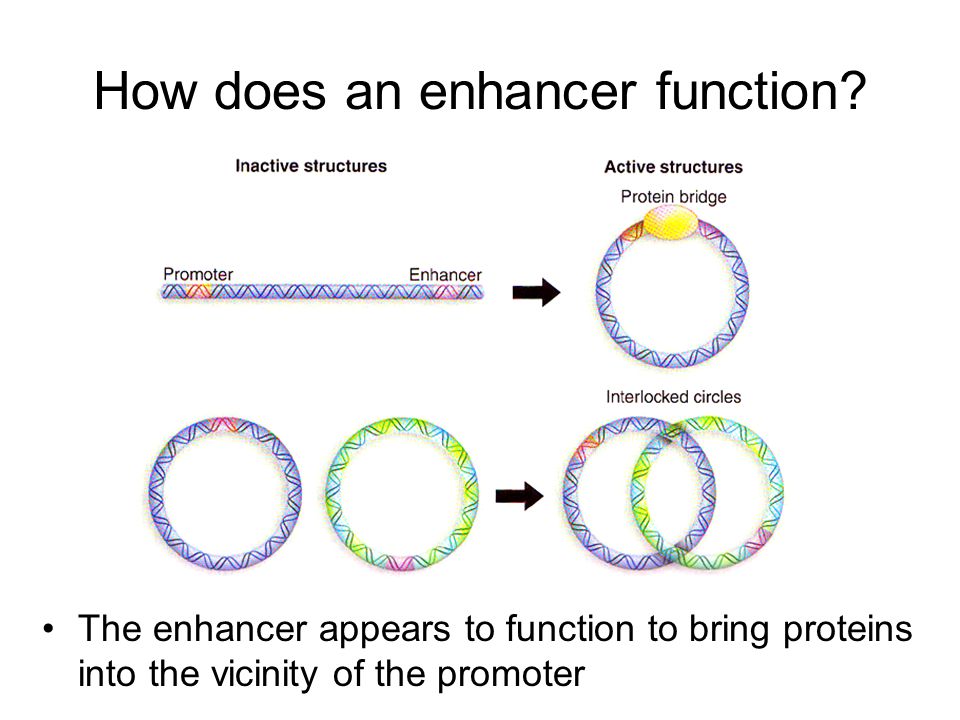 How does an enhancer function?

Inactive structures

Active structures

Protein bridge

Promoter

Enhancer

Interlocked circles

• The enhancer appears to function to bring proteins into the vicinity of the promoter